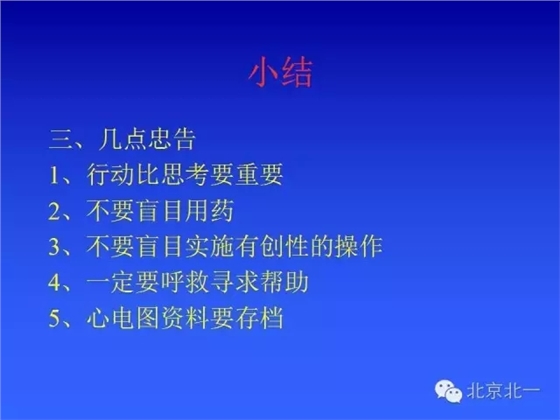 小结

三、几点忠告
1、行动比思考要重要
2、不要盲目用药
3、不要盲目实施有创性的操作
4、一定要呼救寻求帮助
5、心电图资料要存档

北京北一